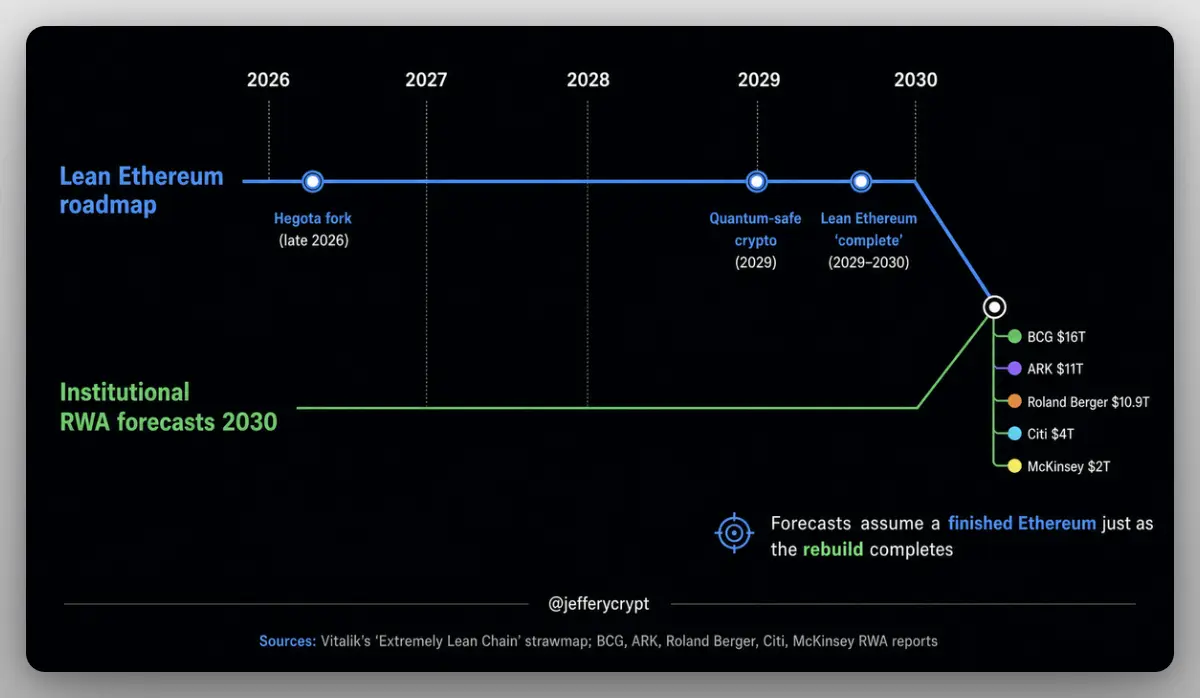 2026 2027 2028 2029 2030

Lean Ethereum roadmap

Hegota fork (late 2026)

Quantum-safe crypto (2029)

Lean Ethereum 'complete' (2029–2030)

Institutional RWA forecasts 2030

BCG $16T

ARK $11T

Roland Berger $10.9T

Citi $4T

McKinsey $2T

Forecasts assume a finished Ethereum just as the rebuild completes

@jefferycrypt

Sources: Vitalik's 'Extremely Lean Chain' strawmap; BCG, ARK, Roland Berger, Citi, McKinsey RWA reports